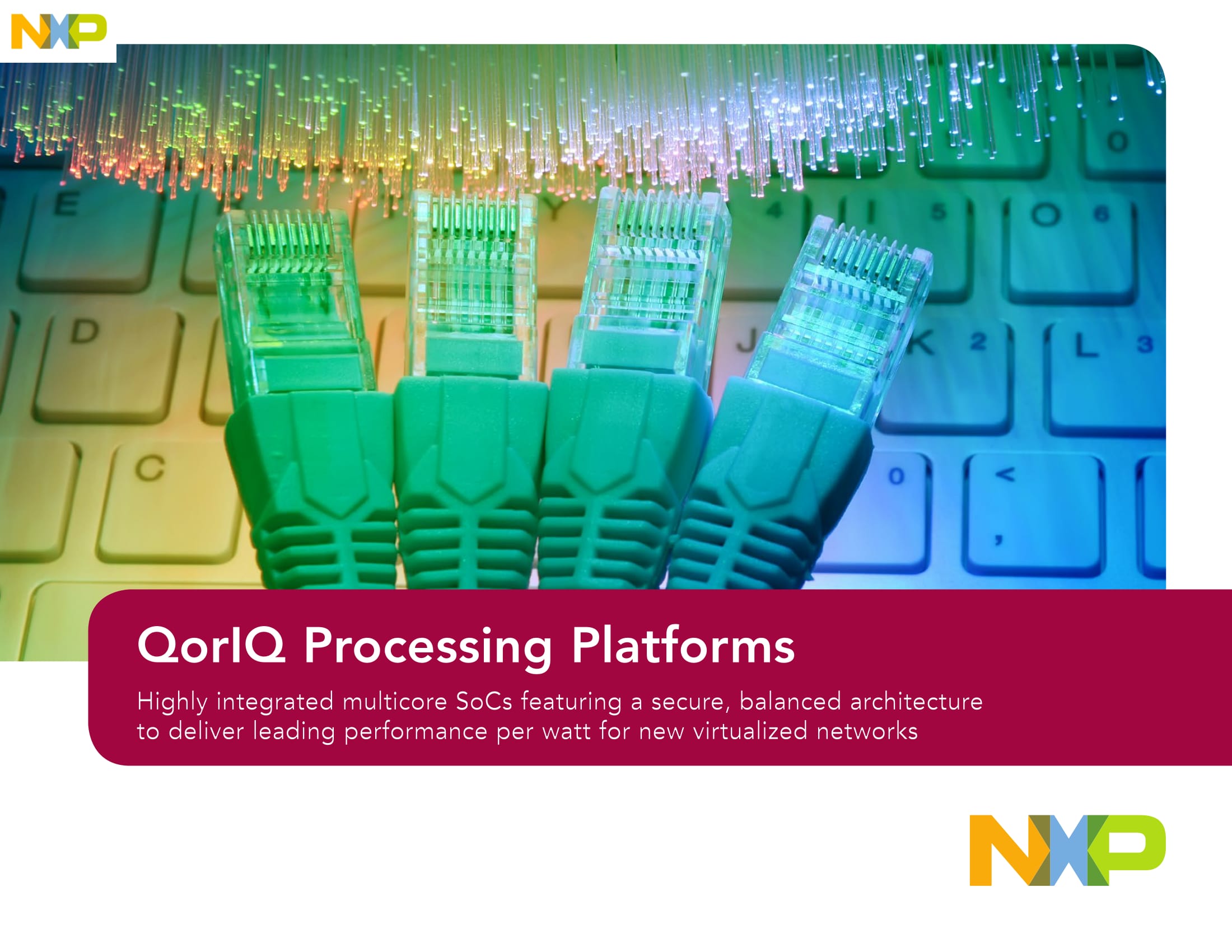 NXP

QorIQ Processing Platforms

Highly integrated multicore SoCs featuring a secure, balanced architecture to deliver leading performance per watt for new virtualized networks

NXP